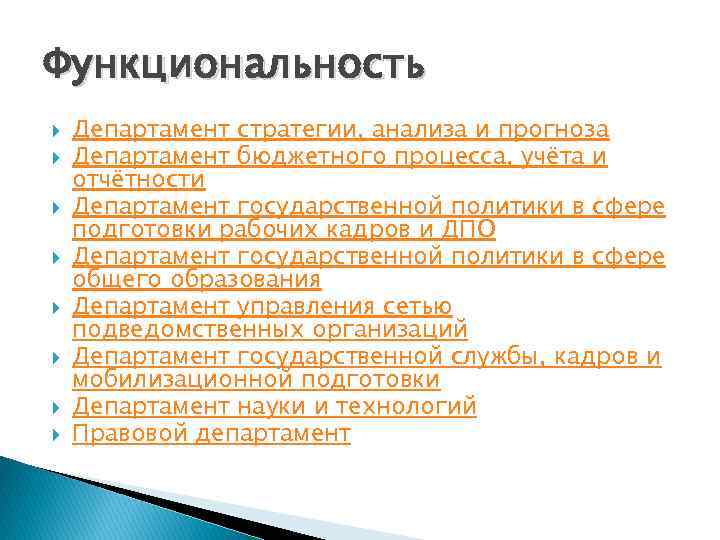 Функциональность

Департамент стратегии, анализа и прогноза
Департамент бюджетного процесса, учёта и отчётности
Департамент государственной политики в сфере подготовки рабочих кадров и ДПО
Департамент государственной политики в сфере общего образования
Департамент управления сетью подведомственных организаций
Департамент государственной службы, кадров и мобилизационной подготовки
Департамент науки и технологий
Правовой департамент